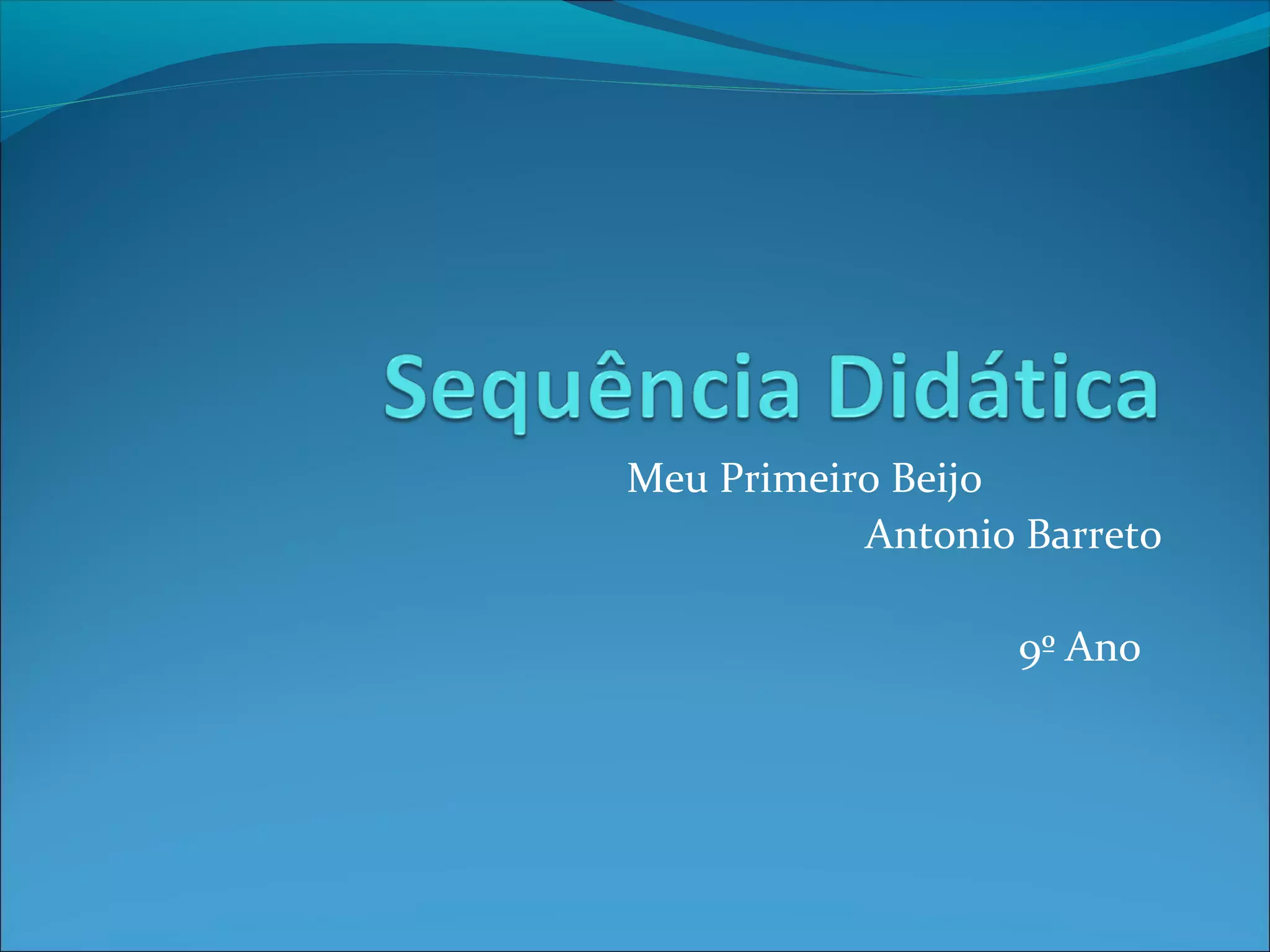 Sequência Didática

Meu Primeiro Beijo
Antonio Barreto

9º Ano